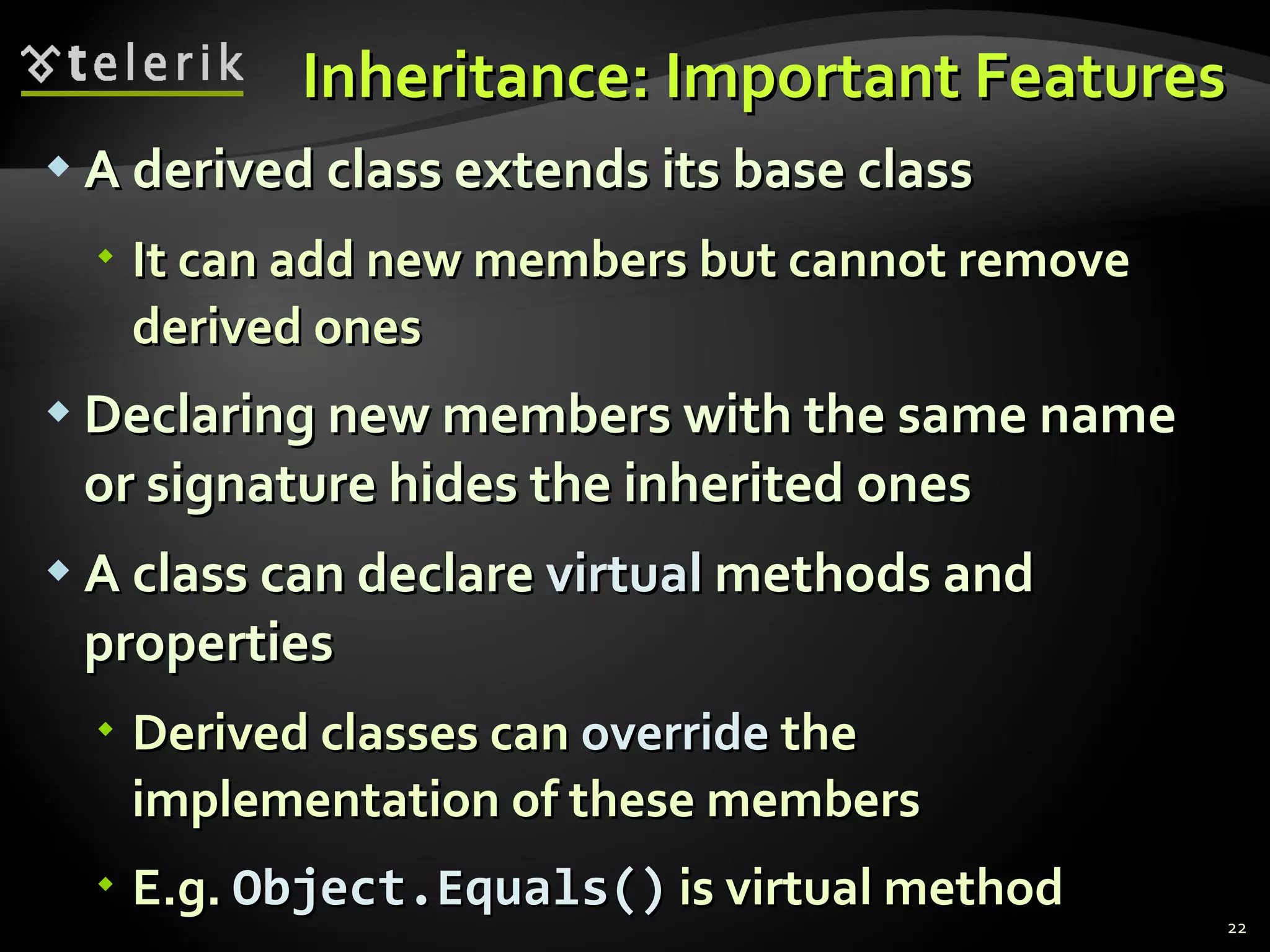 telerik

Inheritance: Important Features

A derived class extends its base class

It can add new members but cannot remove derived ones

Declaring new members with the same name or signature hides the inherited ones

A class can declare virtual methods and properties

Derived classes can override the implementation of these members

E.g. Object.Equals() is virtual method

22